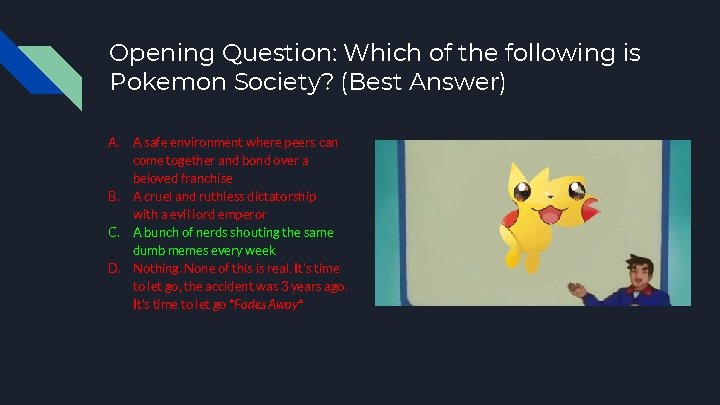 Opening Question: Which of the following is Pokemon Society? (Best Answer)

A. A safe environment where peers can come together and bond over a beloved franchise
B. A cruel and ruthless dictatorship with a evil lord emperor
C. A bunch of nerds shouting the same dumb memes every week
D. Nothing. None of this is real. It's time to let go, the accident was 3 years ago. It's time to let go *Fades Away*